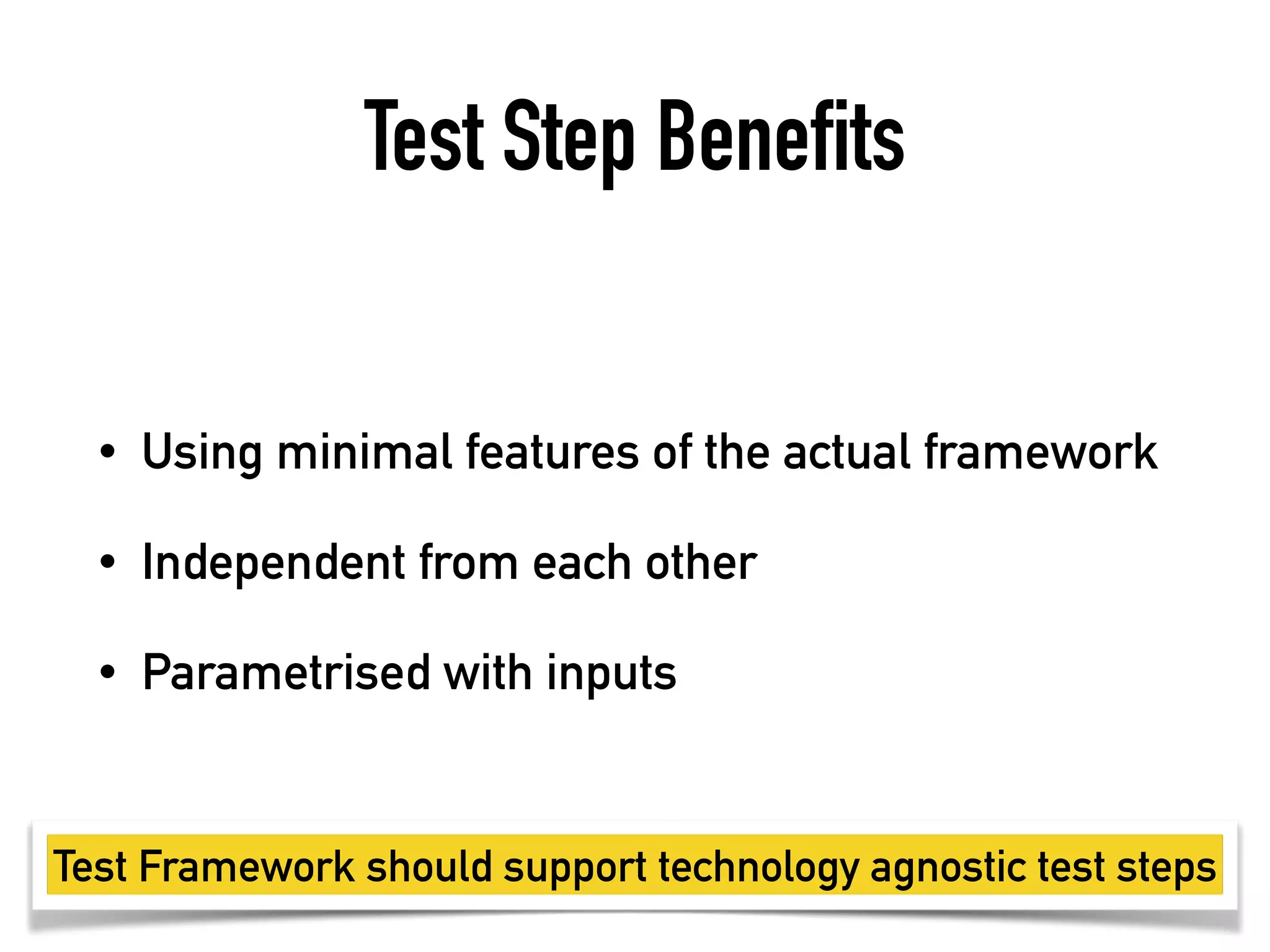 Test Step Benefits

• Using minimal features of the actual framework

• Independent from each other

• Parametrised with inputs

Test Framework should support technology agnostic test steps